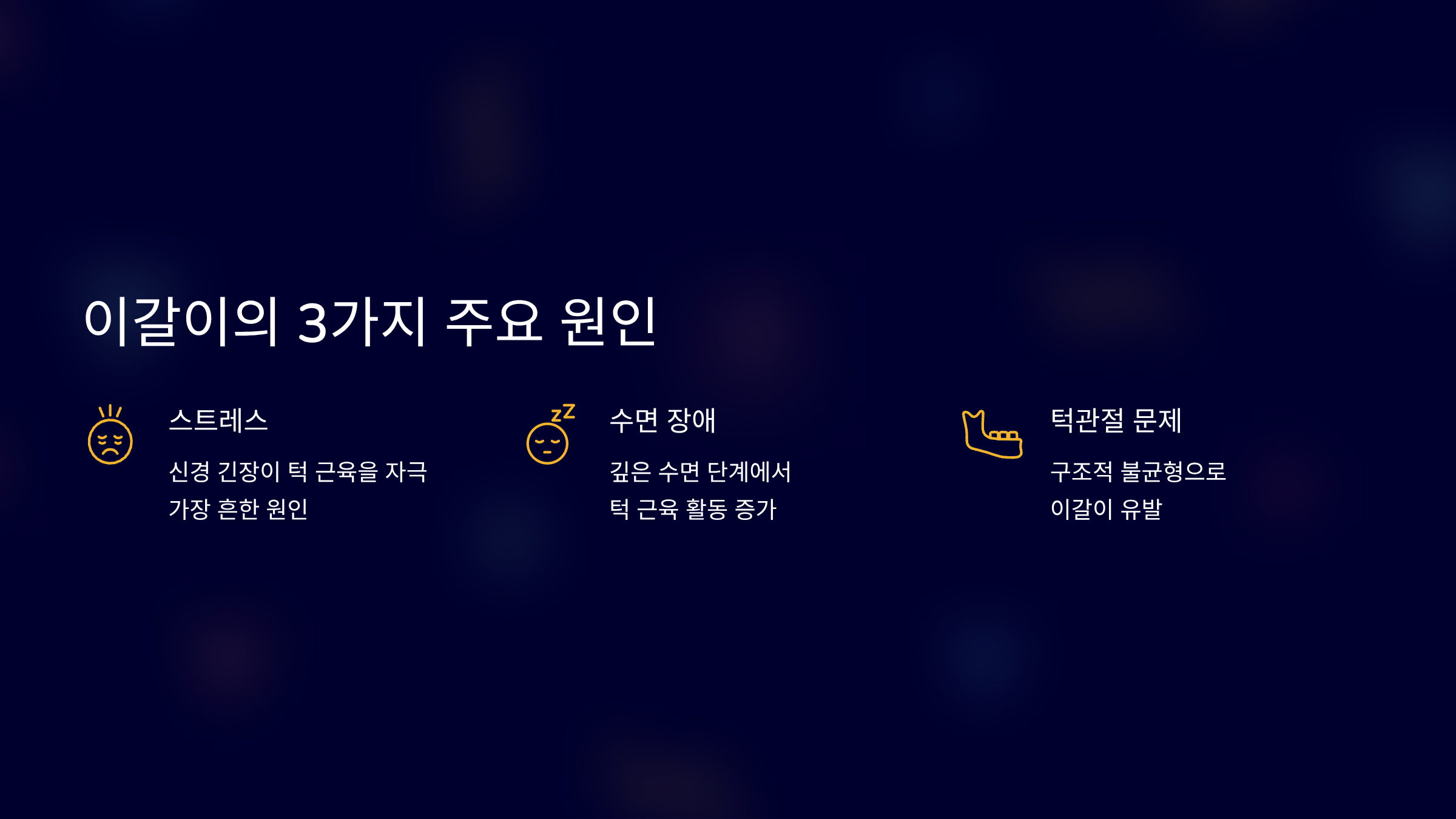 이갈이의 3가지 주요 원인

스트레스

신경 긴장이 턱 근육을 자극 가장 흔한 원인

수면 장애

깊은 수면 단계에서 턱 근육 활동 증가

턱관절 문제

구조적 불균형으로 이갈이 유발